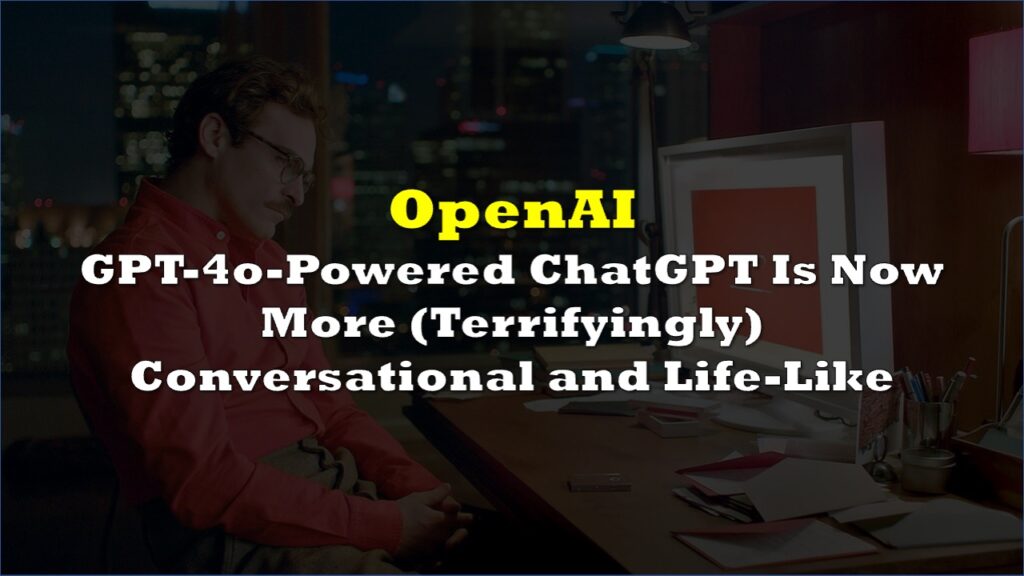 OpenAI
GPT-4o-Powered ChatGPT Is Now More (Terrifyingly) Conversational and Life-Like